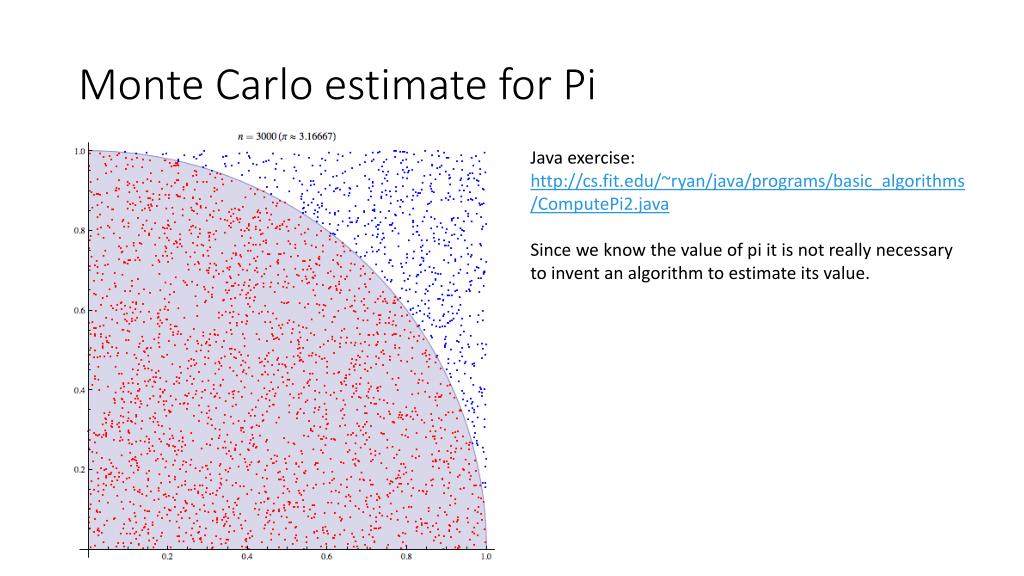 Monte Carlo estimate for Pi

$n = 3000$ ($\pi \approx 3.16667$)

1.0
0.8
0.6
0.4
0.2

0.2 0.4 0.6 0.8 1.0

Java exercise:
http://cs.fit.edu/~ryan/java/programs/basic_algorithms/ComputePi2.java

Since we know the value of pi it is not really necessary to invent an algorithm to estimate its value.